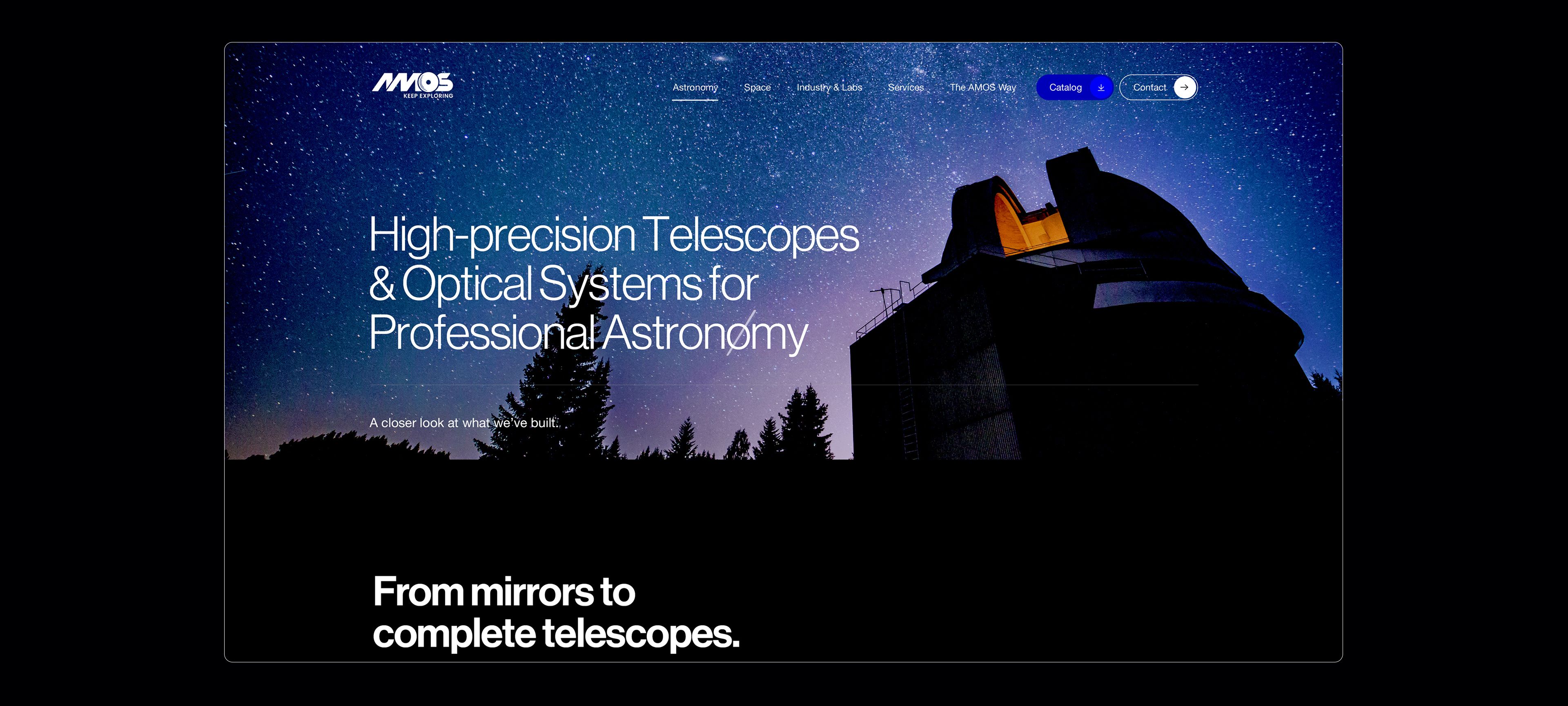 AMOS
KEEP EXPLORING

Astronomy Space Industry & Labs Services The AMOS Way Catalog Contact

High-precision Telescopes & Optical Systems for Professional Astronomy

A closer look at what we've built.

From mirrors to complete telescopes.